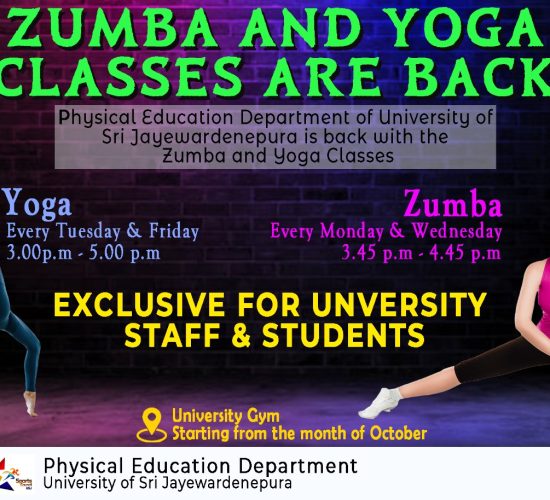 ZUMBA AND YOGA CLASSES ARE BACK

Physical Education Department of University of Sri Jayewardenepura is back with the Zumba and Yoga Classes

Yoga
Every Tuesday & Friday
3.00p.m - 5.00 p.m

Zumba
Every Monday & Wednesday
3.45 p.m - 4.45 p.m

EXCLUSIVE FOR UNVERSITY STAFF & STUDENTS

University Gym
Starting from the month of October

Physical Education Department
University of Sri Jayewardenepura